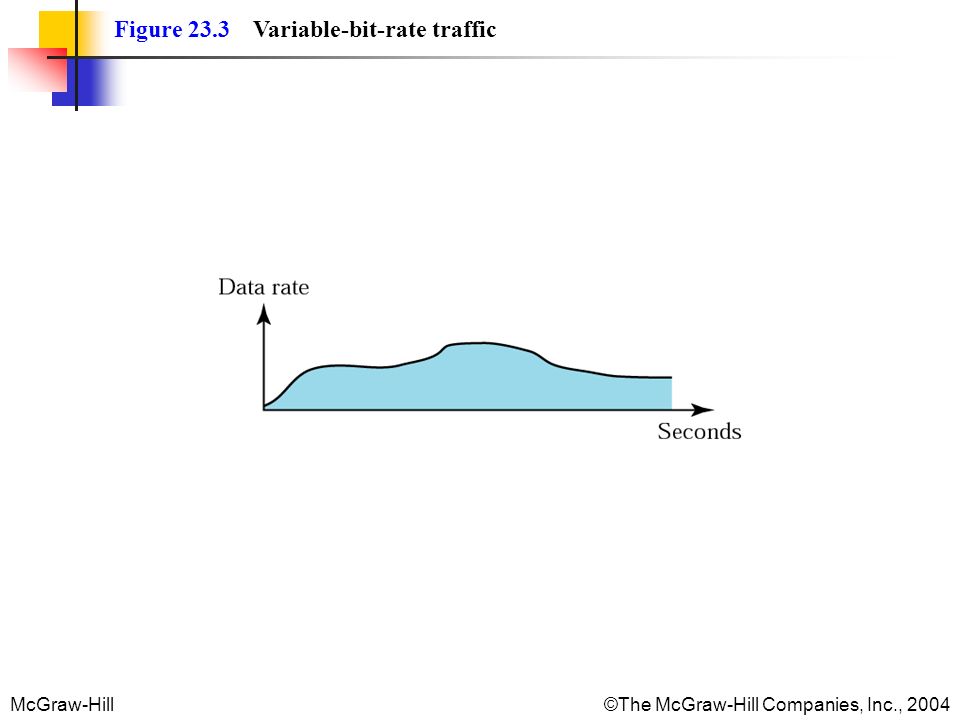 Figure 23.3 Variable-bit-rate traffic

Data rate

Seconds

McGraw-Hill

©The McGraw-Hill Companies, Inc., 2004